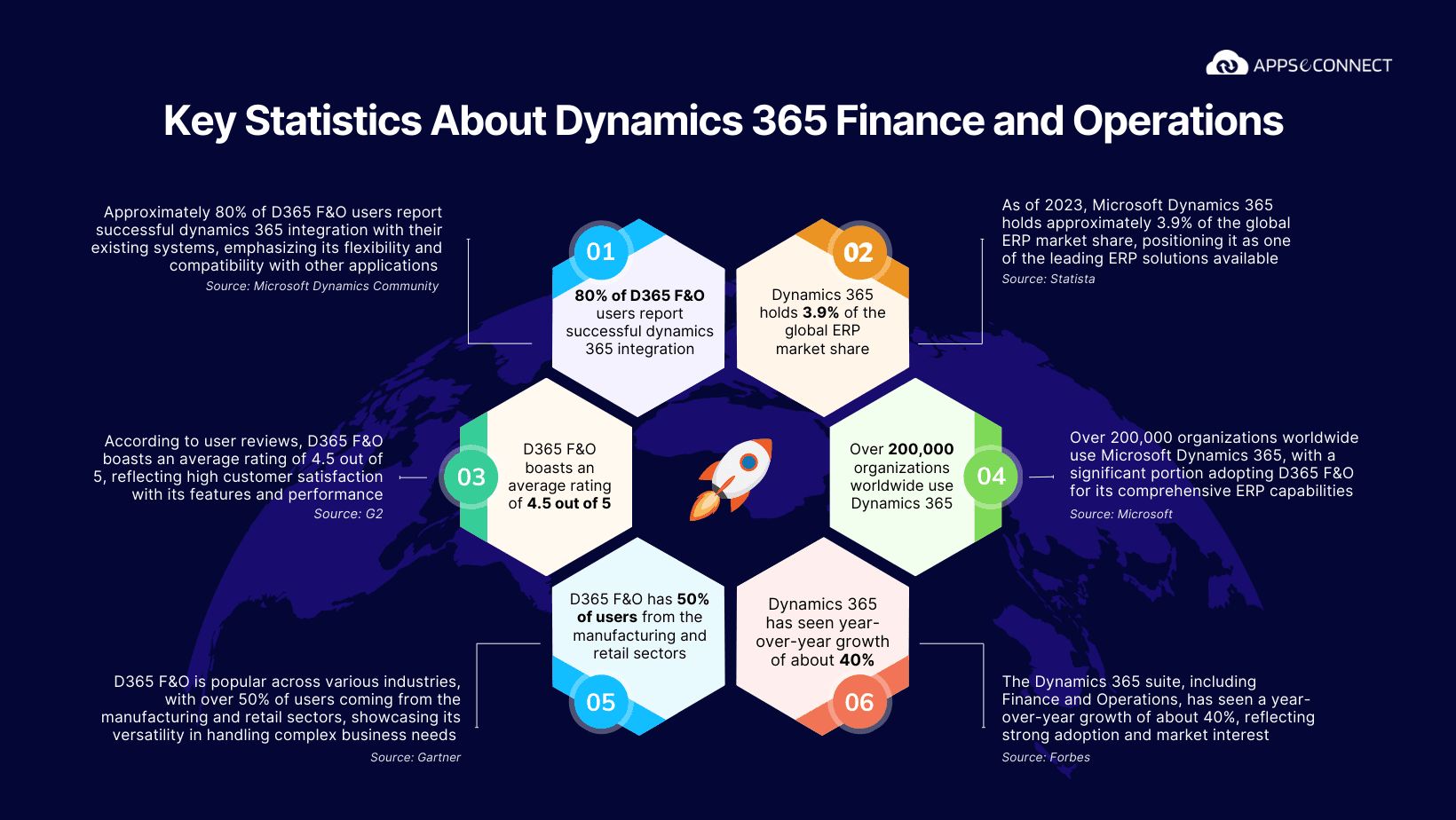 APPS𝓮CONNECT

Key Statistics About Dynamics 365 Finance and Operations

Approximately 80% of D365 F&O users report successful dynamics 365 integration with their existing systems, emphasizing its flexibility and compatibility with other applications

Source: Microsoft Dynamics Community

01

80% of D365 F&O users report successful dynamics 365 integration

02

Dynamics 365 holds 3.9% of the global ERP market share

As of 2023, Microsoft Dynamics 365 holds approximately 3.9% of the global ERP market share, positioning it as one of the leading ERP solutions available

Source: Statista

According to user reviews, D365 F&O boasts an average rating of 4.5 out of 5, reflecting high customer satisfaction with its features and performance

Source: G2

03

D365 F&O boasts an average rating of 4.5 out of 5

Over 200,000 organizations worldwide use Dynamics 365

04

Over 200,000 organizations worldwide use Microsoft Dynamics 365, with a significant portion adopting D365 F&O for its comprehensive ERP capabilities

Source: Microsoft

D365 F&O has 50% of users from the manufacturing and retail sectors

05

Dynamics 365 has seen year-over-year growth of about 40%

06

D365 F&O is popular across various industries, with over 50% of users coming from the manufacturing and retail sectors, showcasing its versatility in handling complex business needs

Source: Gartner

The Dynamics 365 suite, including Finance and Operations, has seen a year-over-year growth of about 40%, reflecting strong adoption and market interest

Source: Forbes